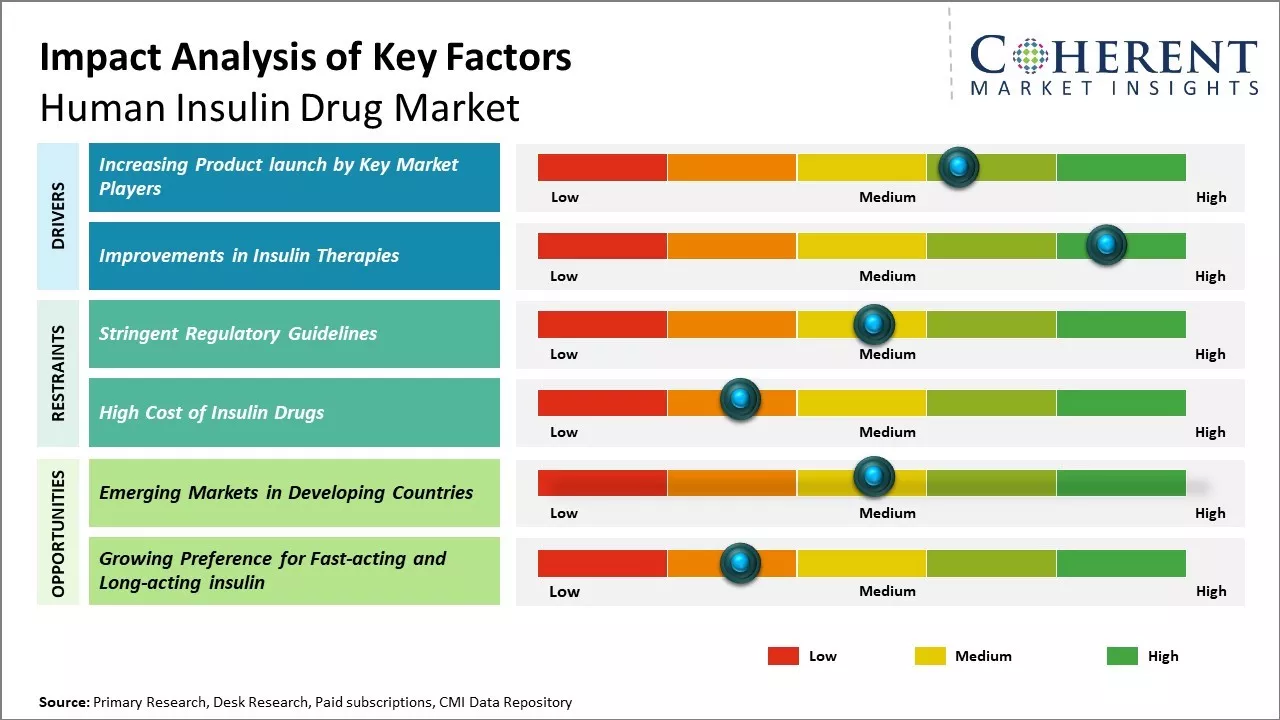 Impact Analysis of Key Factors
Human Insulin Drug Market

COHERENT
MARKET INSIGHTS

DRIVERS

Increasing Product launch by Key Market Players
Low Medium High

Improvements in Insulin Therapies
Low Medium High

RESTRAINTS

Stringent Regulatory Guidelines
Low Medium High

High Cost of Insulin Drugs
Low Medium High

OPPORTUNITIES

Emerging Markets in Developing Countries
Low Medium High

Growing Preference for Fast-acting and Long-acting insulin
Low Medium High

Low Medium High

Source: Primary Research, Desk Research, Paid subscriptions, CMI Data Repository